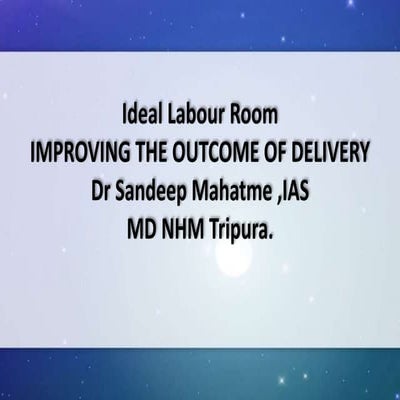 Ideal Labour Room
IMPROVING THE OUTCOME OF DELIVERY
Dr Sandeep Mahatme ,IAS
MD NHM Tripura.